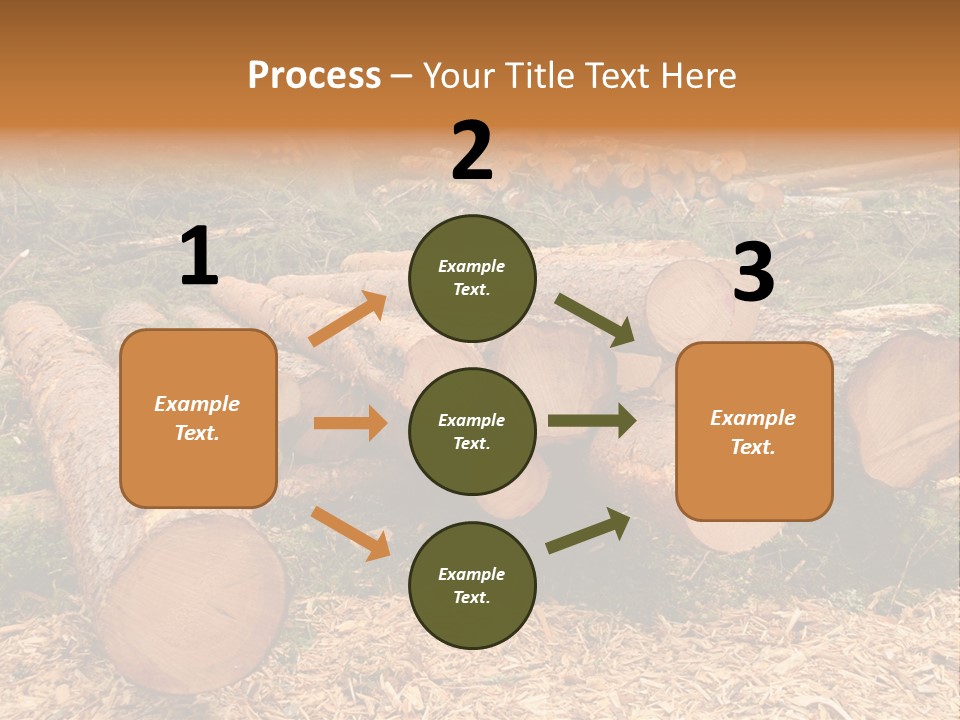 Process – Your Title Text Here

1

Example Text.

2

Example Text.

Example Text.

Example Text.

3

Example Text.